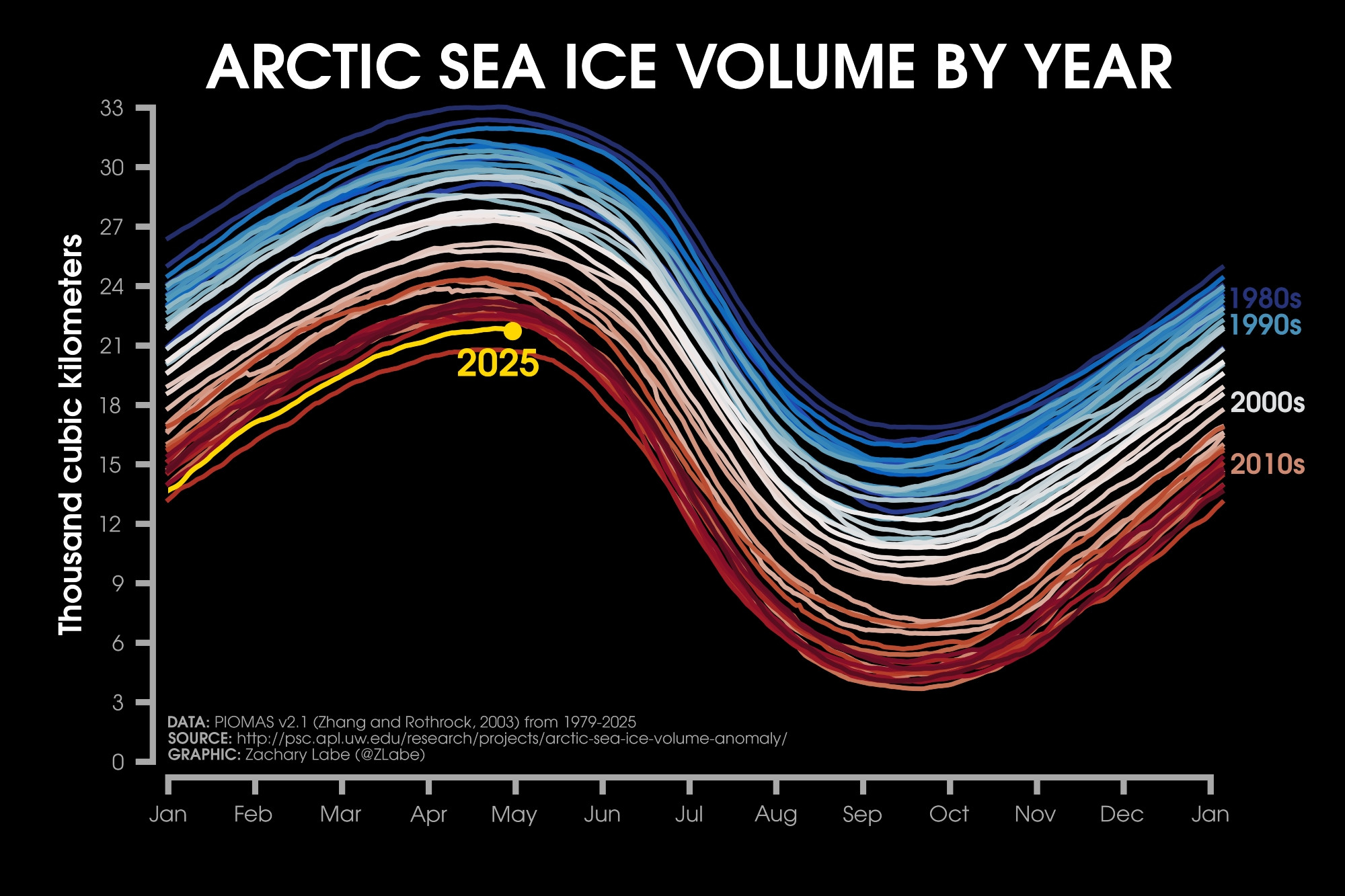 ARCTIC SEA ICE VOLUME BY YEAR

Thousand cubic kilometers

33
30
27
24
21
18
15
12
9
6
3
0

2025

1980s
1990s
2000s
2010s

DATA: PIOMAS v2.1 (Zhang and Rothrock, 2003) from 1979-2025
SOURCE: http://psc.apl.uw.edu/research/projects/arctic-sea-ice-volume-anomaly/
GRAPHIC: Zachary Labe (@ZLabe)

Jan Feb Mar Apr May Jun Jul Aug Sep Oct Nov Dec Jan